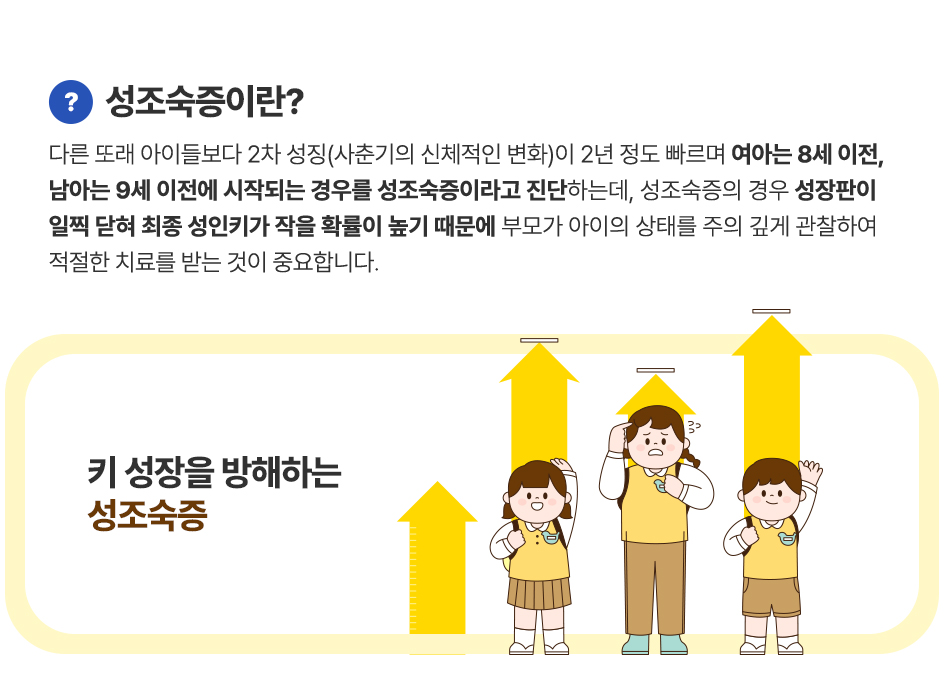 ? 성조숙증이란?

다른 또래 아이들보다 2차 성징(사춘기의 신체적인 변화)이 2년 정도 빠르며 여아는 8세 이전, 남아는 9세 이전에 시작되는 경우를 성조숙증이라고 진단하는데, 성조숙증의 경우 성장판이 일찍 닫혀 최종 성인키가 작을 확률이 높기 때문에 부모가 아이의 상태를 주의 깊게 관찰하여 적절한 치료를 받는 것이 중요합니다.

키 성장을 방해하는
성조숙증